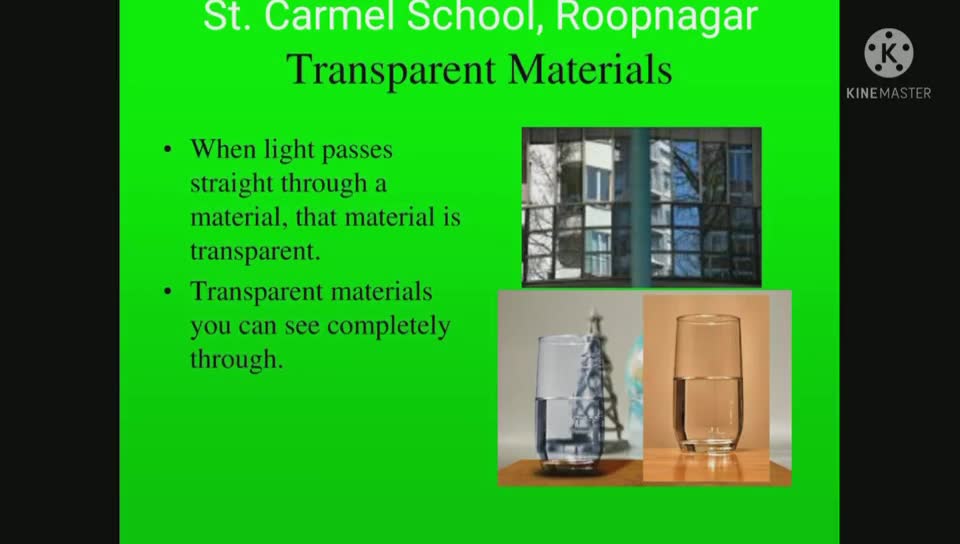 St. Carmel School, Roopnagar

Transparent Materials

• When light passes straight through a material, that material is transparent.
• Transparent materials you can see completely through.

KINEMASTER